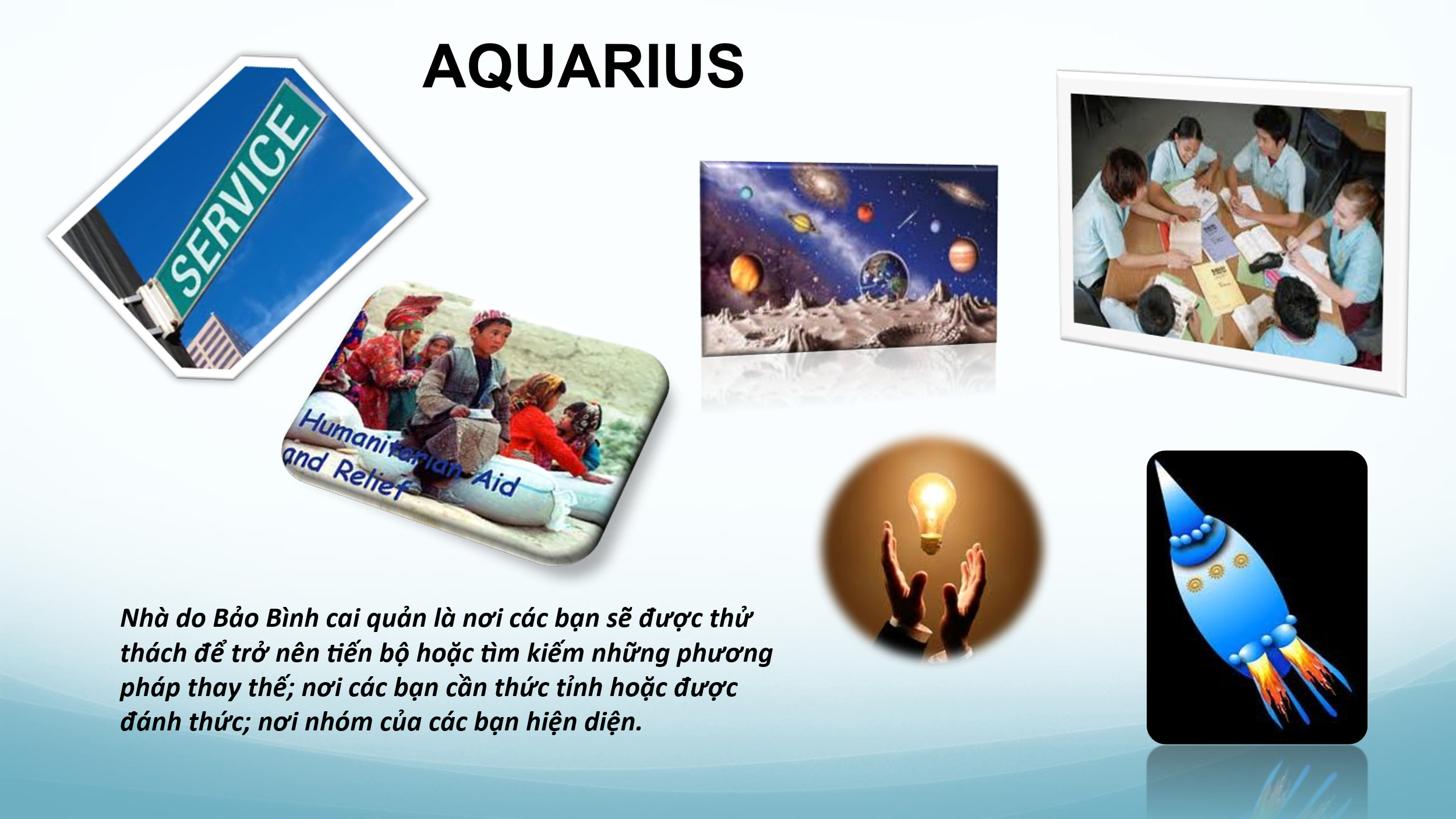 AQUARIUS

SERVICE

Humanitarian Aid and Relief

Nhà do Bảo Bình cai quản là nơi các bạn sẽ được thử thách để trở nên tiến bộ hoặc tìm kiếm những phương pháp thay thế; nơi các bạn cần thức tỉnh hoặc được đánh thức; nơi nhóm của các bạn hiện diện.